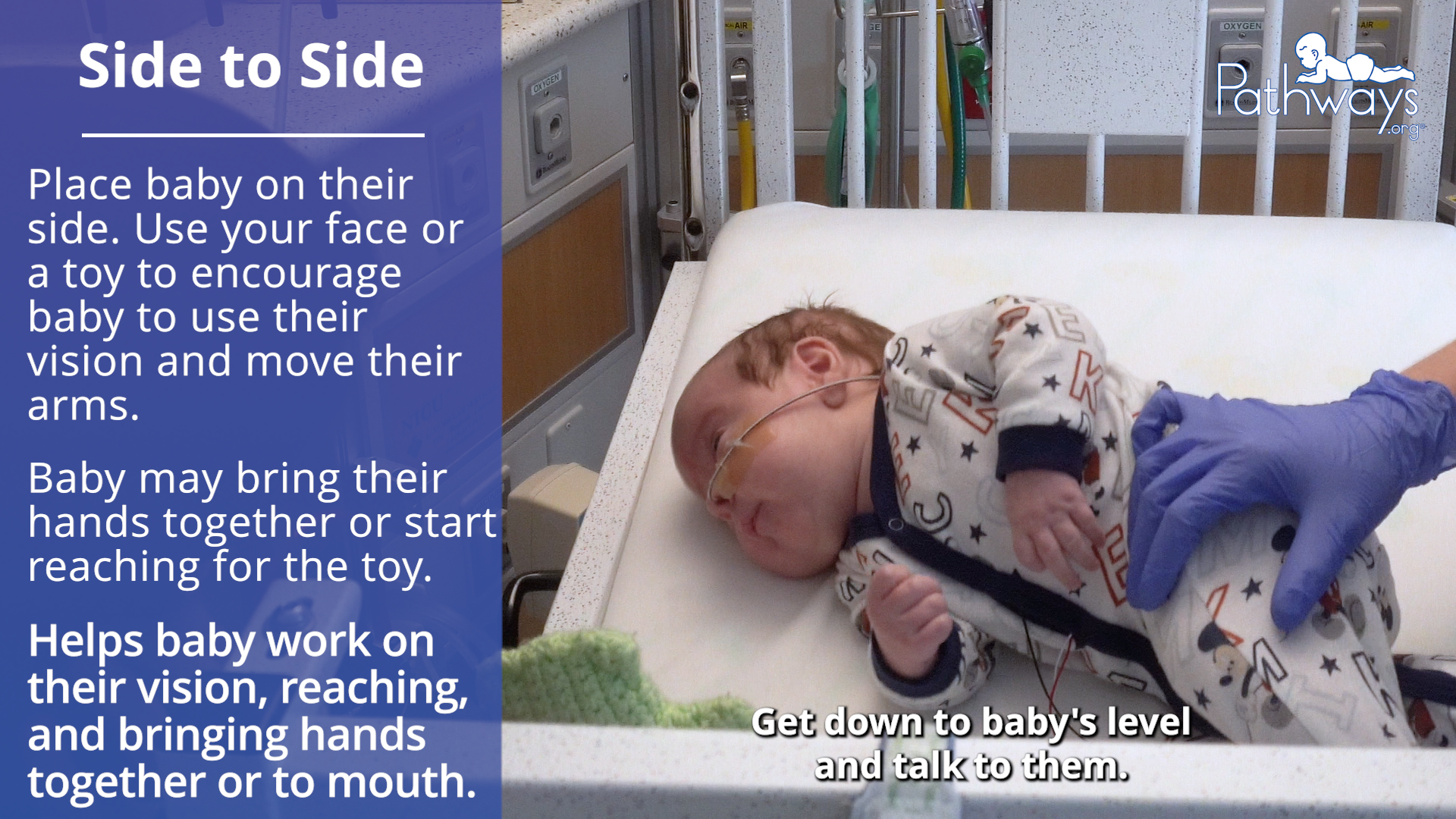 Side to Side

Place baby on their side. Use your face or a toy to encourage baby to use their vision and move their arms.

Baby may bring their hands together or start reaching for the toy.

Helps baby work on their vision, reaching, and bringing hands together or to mouth.

OXYGEN

AIR

OXYGEN

AIR

Pathways.org

Get down to baby's level and talk to them.